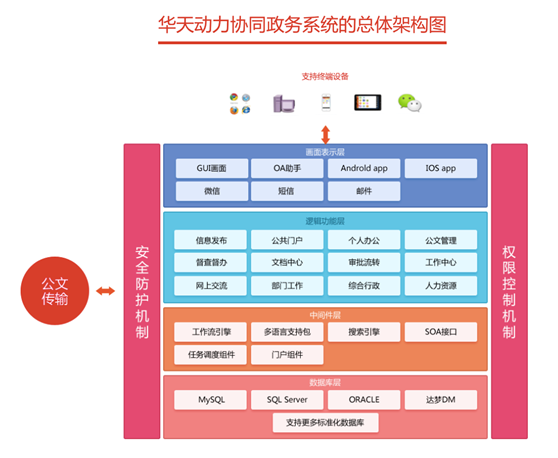 华天动力协同政务系统的总体架构图

支持终端设备

公文传输

安全防护机制

画面表示层

GUI画面
OA助手
Android app
IOS app
微信
短信
邮件

逻辑功能层

信息发布
公共门户
个人办公
公文管理
督查督办
文档中心
审批流转
工作中心
网上交流
部门工作
综合行政
人力资源

中间件层

工作流引擎
多语言支持包
搜索引擎
SOA接口
任务调度组件
门户组件

数据库层

MySQL
SQL Server
ORACLE
达梦DM
支持更多标准化数据库

权限控制机制